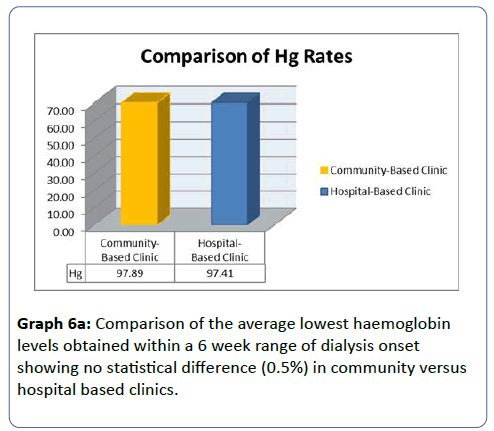 Comparison of Hg Rates

70.00
60.00
50.00
40.00
30.00
20.00
10.00
0.00

Community-Based Clinic
Hospital-Based Clinic

| | Community-Based Clinic | Hospital-Based Clinic |
|---|---|---|
| Hg | 97.89 | 97.41 |

**Graph 6a:** Comparison of the average lowest haemoglobin levels obtained within a 6 week range of dialysis onset showing no statistical difference (0.5%) in community versus hospital based clinics.